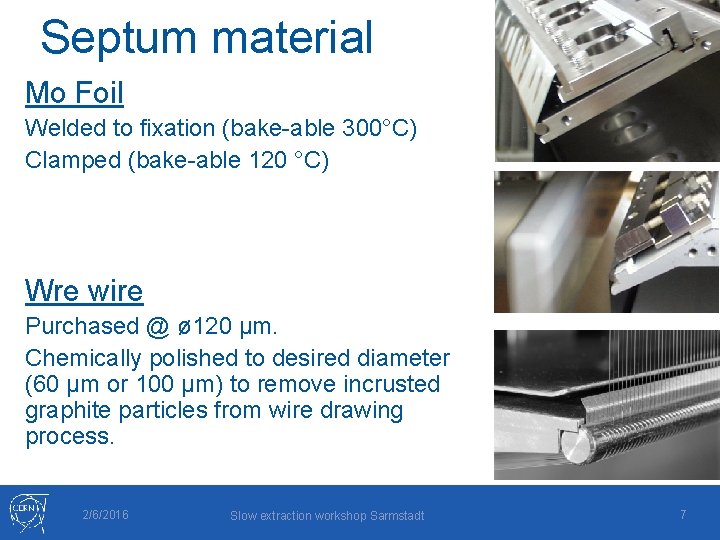 Septum material

Mo Foil

Welded to fixation (bake-able 300°C)

Clamped (bake-able 120 °C)

Wre wire

Purchased @ ø120 μm.

Chemically polished to desired diameter (60 μm or 100 μm) to remove incrusted graphite particles from wire drawing process.

CERN

2/6/2016

Slow extraction workshop Sarmstadt

7